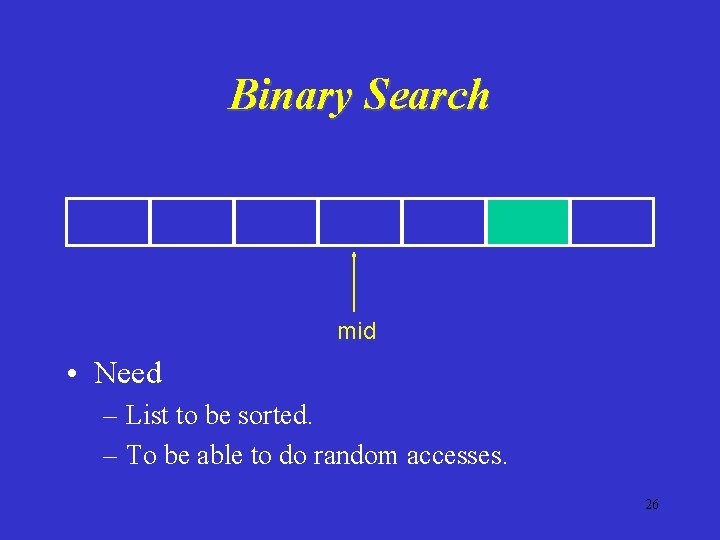 Binary Search

mid

• Need
– List to be sorted.
– To be able to do random accesses.

26